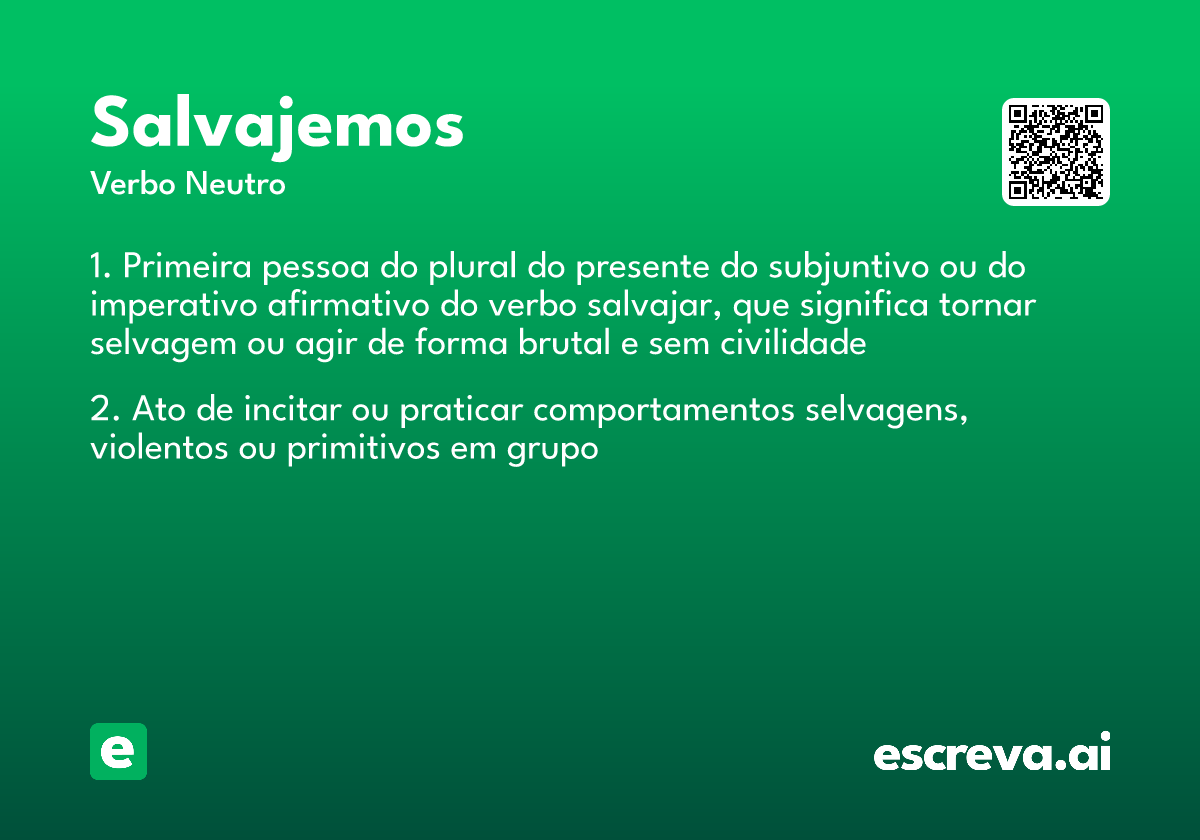 Salvajemos
Verbo Neutro

1. Primeira pessoa do plural do presente do subjuntivo ou do imperativo afirmativo do verbo salvajar, que significa tornar selvagem ou agir de forma brutal e sem civilidade

2. Ato de incitar ou praticar comportamentos selvagens, violentos ou primitivos em grupo

e

escreva.ai